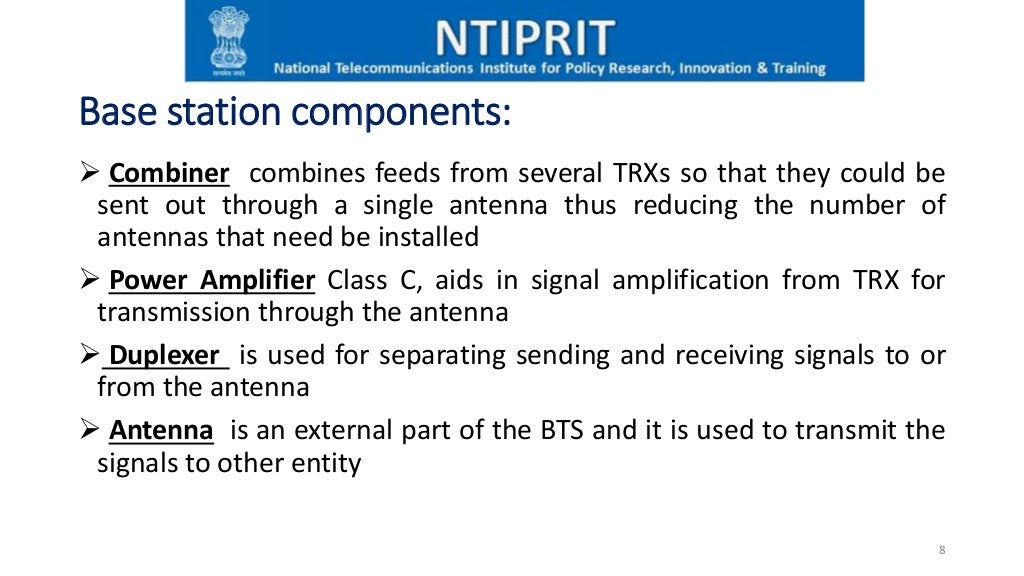 NTIPRIT
National Telecommunications Institute for Policy Research, Innovation & Training

Base station components:

➢ Combiner combines feeds from several TRXs so that they could be sent out through a single antenna thus reducing the number of antennas that need be installed

➢ Power Amplifier Class C, aids in signal amplification from TRX for transmission through the antenna

➢ Duplexer is used for separating sending and receiving signals to or from the antenna

➢ Antenna is an external part of the BTS and it is used to transmit the signals to other entity

8